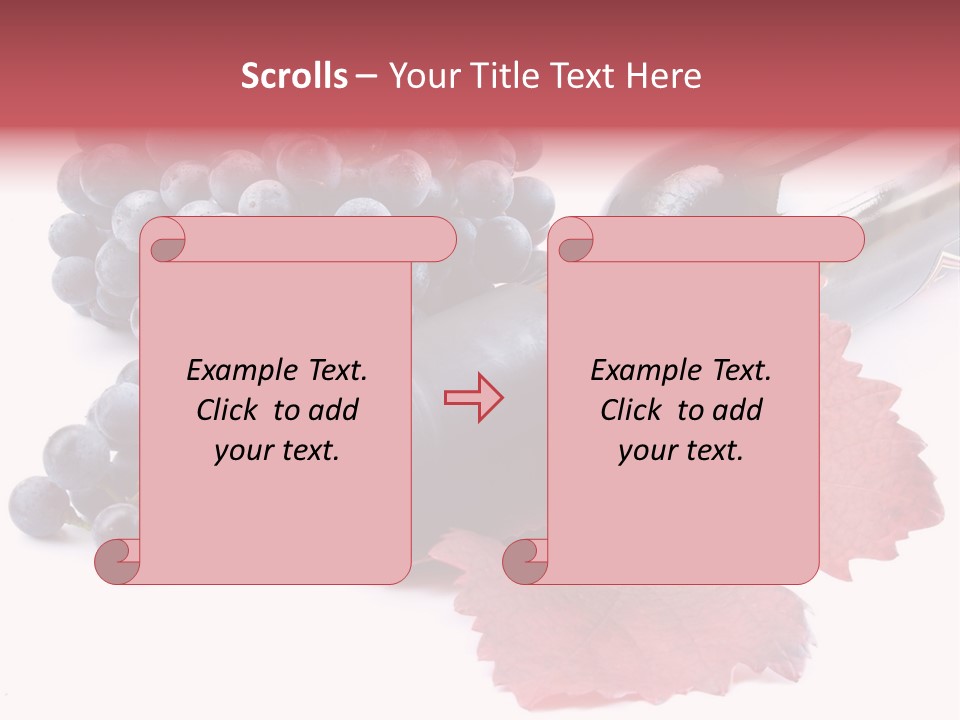 Scrolls – Your Title Text Here

Example Text. Click to add your text.

Example Text. Click to add your text.